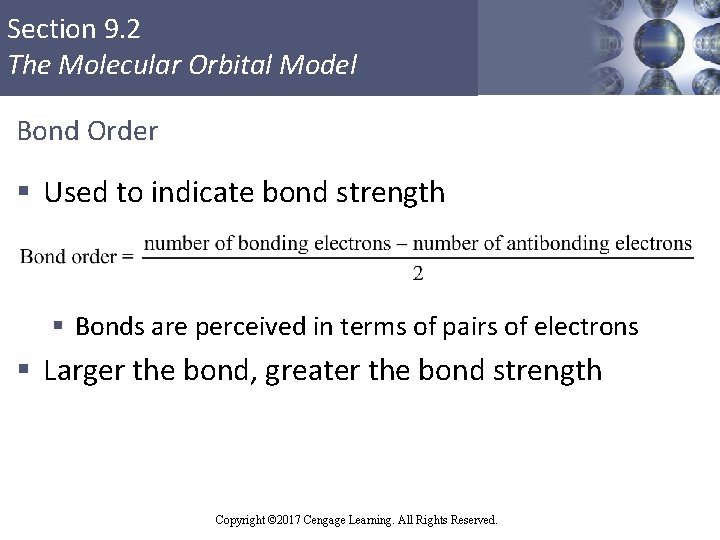 Section 9.2
The Molecular Orbital Model

Bond Order

▪ Used to indicate bond strength

$\text{Bond order} = \frac{\text{number of bonding electrons} - \text{number of antibonding electrons}}{2}$

▪ Bonds are perceived in terms of pairs of electrons

▪ Larger the bond, greater the bond strength

Copyright ©2017 Cengage Learning. All Rights Reserved.